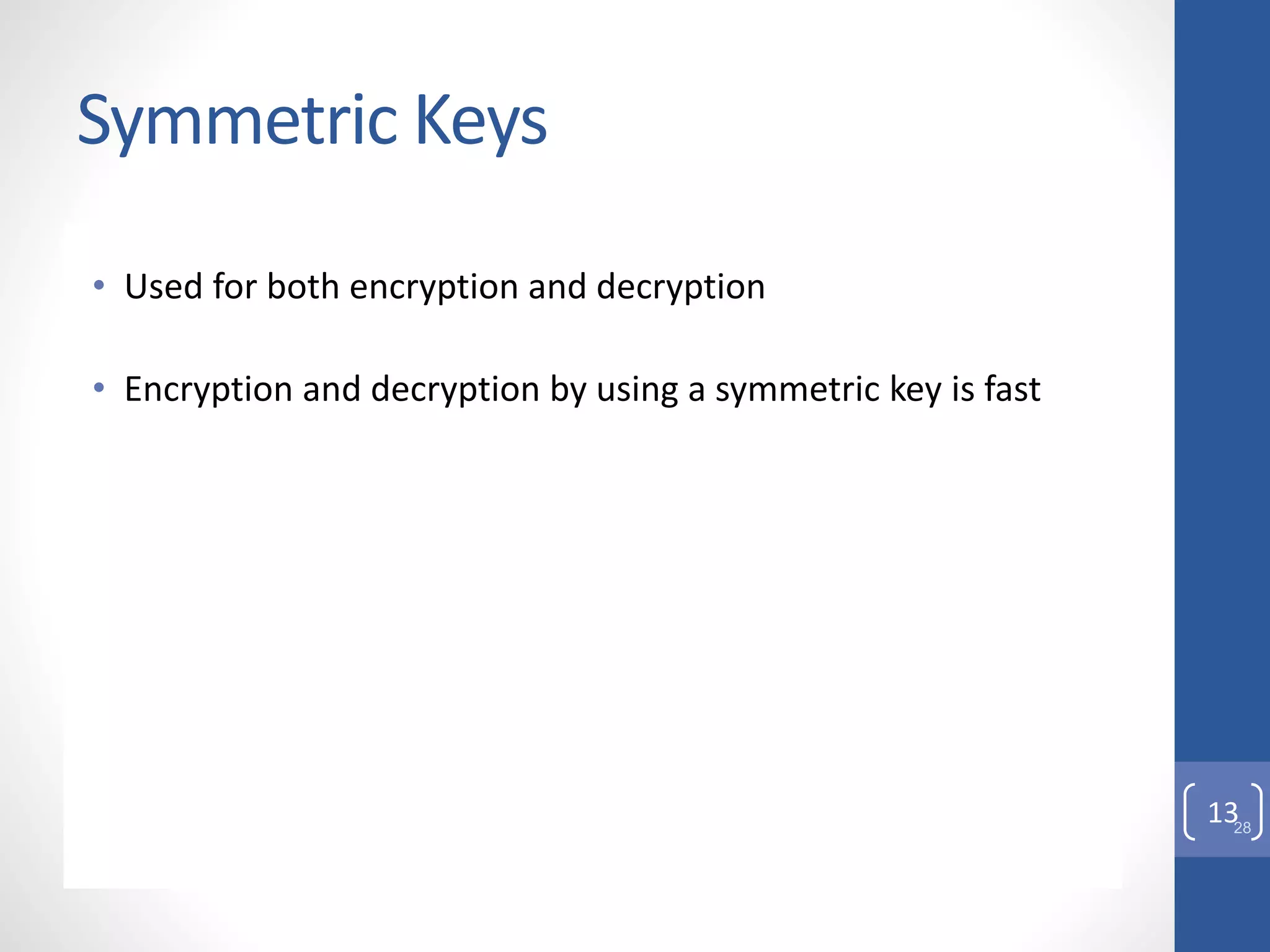 Symmetric Keys

• Used for both encryption and decryption

• Encryption and decryption by using a symmetric key is fast

13
28